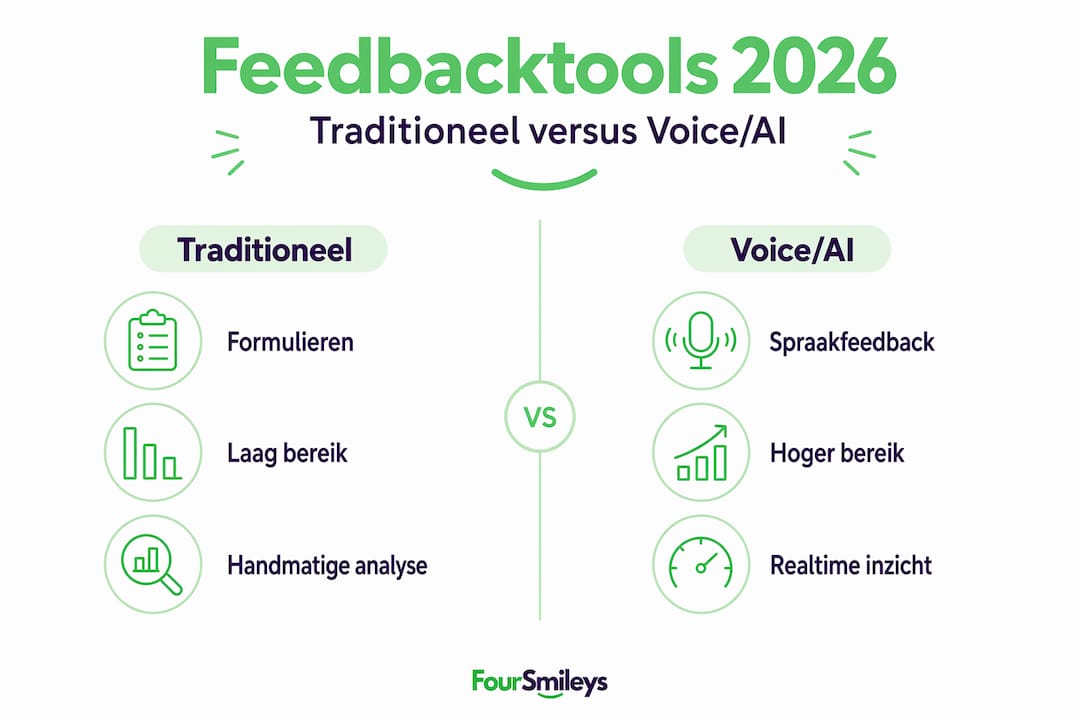 Feedbacktools 2026

Traditioneel versus Voice/AI

Traditioneel

Formulieren

Laag bereik

Handmatige analyse

VS

Voice/AI

Spraakfeedback

Hoger bereik

Realtime inzicht

FourSmileys